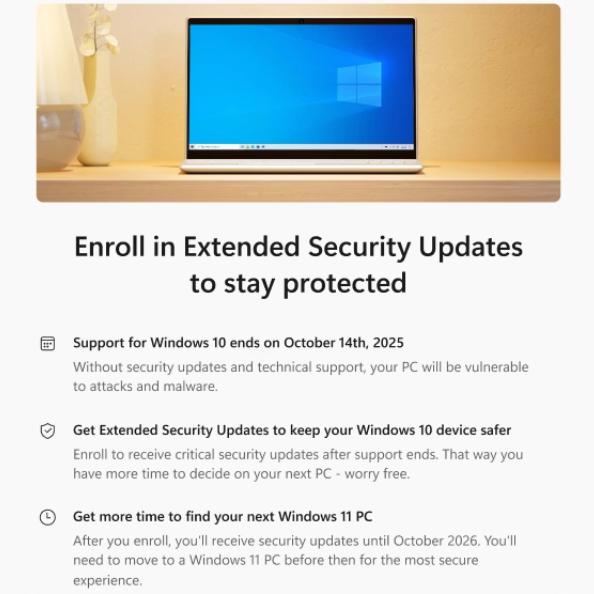 Enroll in Extended Security Updates to stay protected

Support for Windows 10 ends on October 14th, 2025

Without security updates and technical support, your PC will be vulnerable to attacks and malware.

Get Extended Security Updates to keep your Windows 10 device safer

Enroll to receive critical security updates after support ends. That way you have more time to decide on your next PC - worry free.

Get more time to find your next Windows 11 PC

After you enroll, you'll receive security updates until October 2026. You'll need to move to a Windows 11 PC before then for the most secure experience.